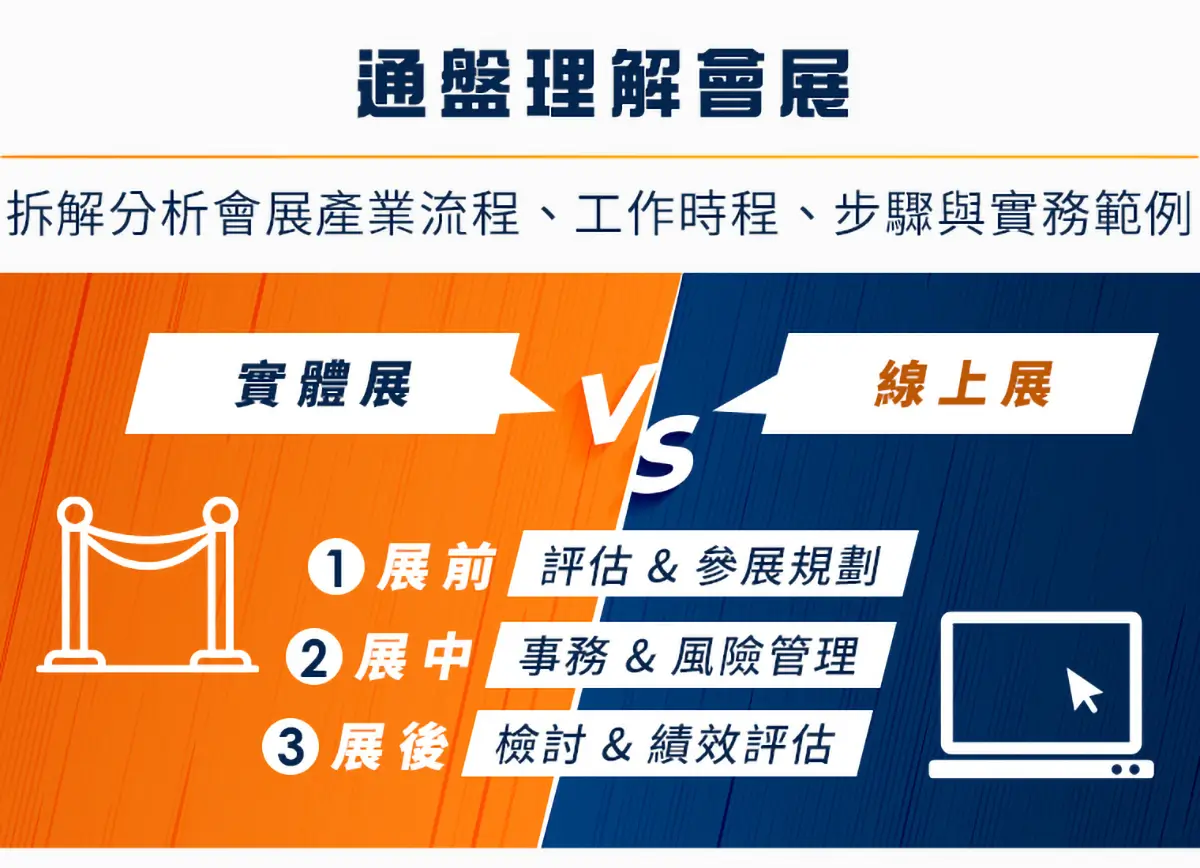 通盤理解會展

拆解分析會展產業流程、工作時程、步驟與實務範例

實體展

VS

線上展

1 展前 評估 & 參展規劃

2 展中 事務 & 風險管理

3 展後 檢討 & 績效評估